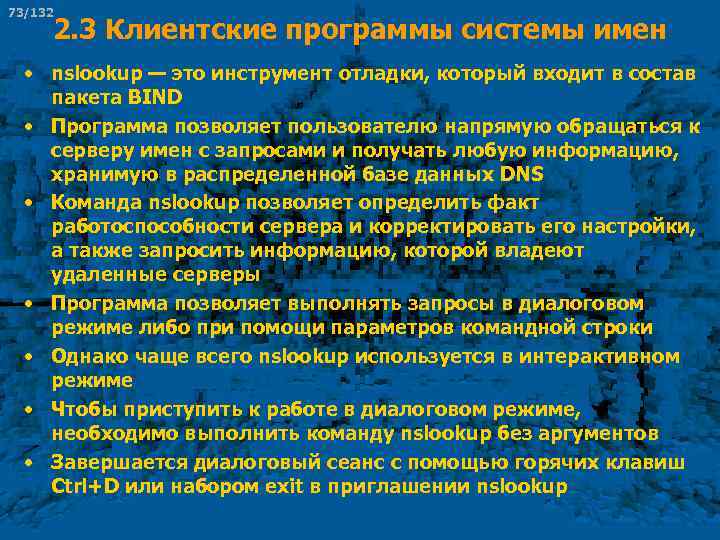 73/132

2.3 Клиентские программы системы имен

• nslookup — это инструмент отладки, который входит в состав пакета BIND

• Программа позволяет пользователю напрямую обращаться к серверу имен с запросами и получать любую информацию, хранимую в распределенной базе данных DNS

• Команда nslookup позволяет определить факт работоспособности сервера и корректировать его настройки, а также запросить информацию, которой владеют удаленные серверы

• Программа позволяет выполнять запросы в диалоговом режиме либо при помощи параметров командной строки

• Однако чаще всего nslookup используется в интерактивном режиме

• Чтобы приступить к работе в диалоговом режиме, необходимо выполнить команду nslookup без аргументов

• Завершается диалоговый сеанс с помощью горячих клавиш Ctrl+D или набором exit в приглашении nslookup